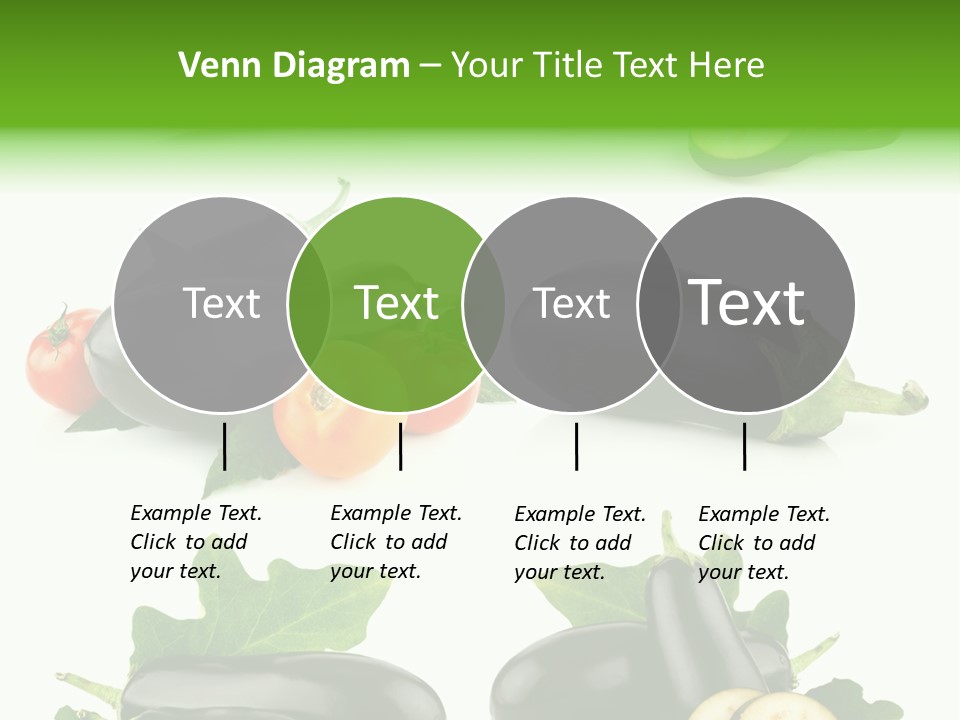 Venn Diagram – Your Title Text Here

Text

Text

Text

Text

Example Text. Click to add your text.

Example Text. Click to add your text.

Example Text. Click to add your text.

Example Text. Click to add your text.